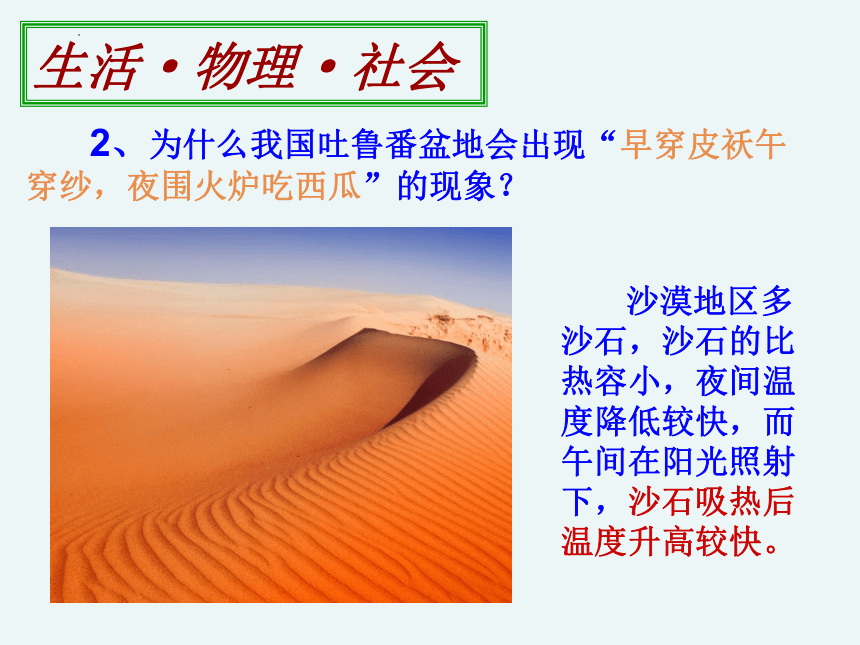 生活·物理·社会

2、为什么我国吐鲁番盆地会出现“早穿皮袄午穿纱，夜围火炉吃西瓜”的现象？

沙漠地区多沙石，沙石的比热容小，夜间温度降低较快，而午间在阳光照射下，沙石吸热后温度升高较快。